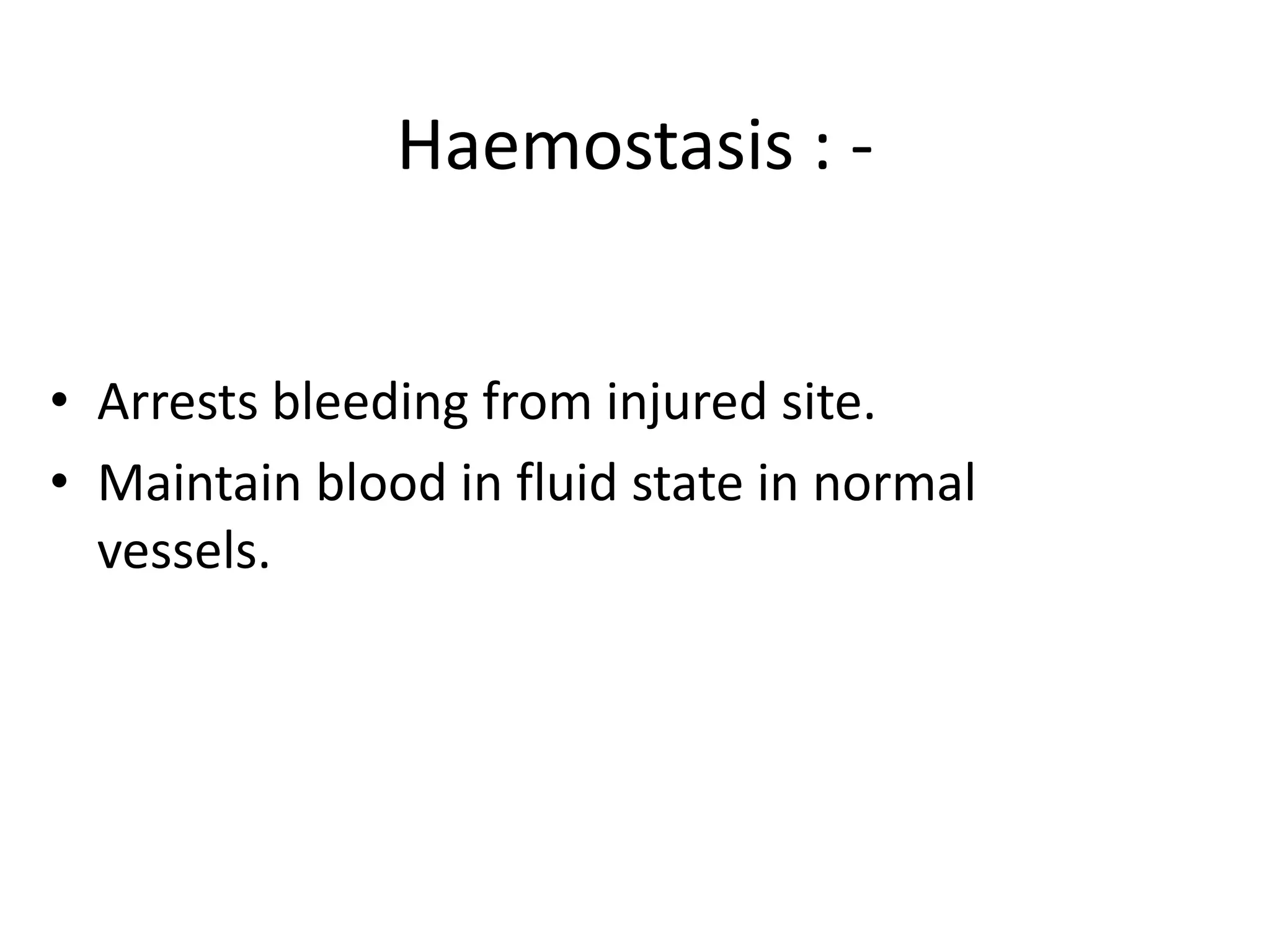 Haemostasis : -

• Arrests bleeding from injured site.
• Maintain blood in fluid state in normal vessels.